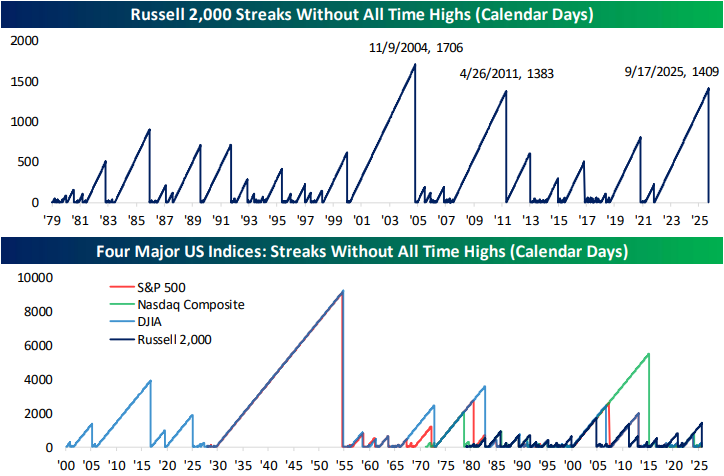 Russell 2,000 Streaks Without All Time Highs (Calendar Days)

2000
1500
1000
500
0

11/9/2004, 1706
4/26/2011, 1383
9/17/2025, 1409

'79 '81 '83 '85 '87 '89 '91 '93 '95 '97 '99 '01 '03 '05 '07 '09 '11 '13 '15 '17 '19 '21 '23 '25

Four Major US Indices: Streaks Without All Time Highs (Calendar Days)

10000
8000
6000
4000
2000
0

S&P 500
Nasdaq Composite
DJIA
Russell 2,000

'00 '05 '10 '15 '20 '25 '30 '35 '40 '45 '50 '55 '60 '65 '70 '75 '80 '85 '90 '95 '00 '05 '10 '15 '20 '25